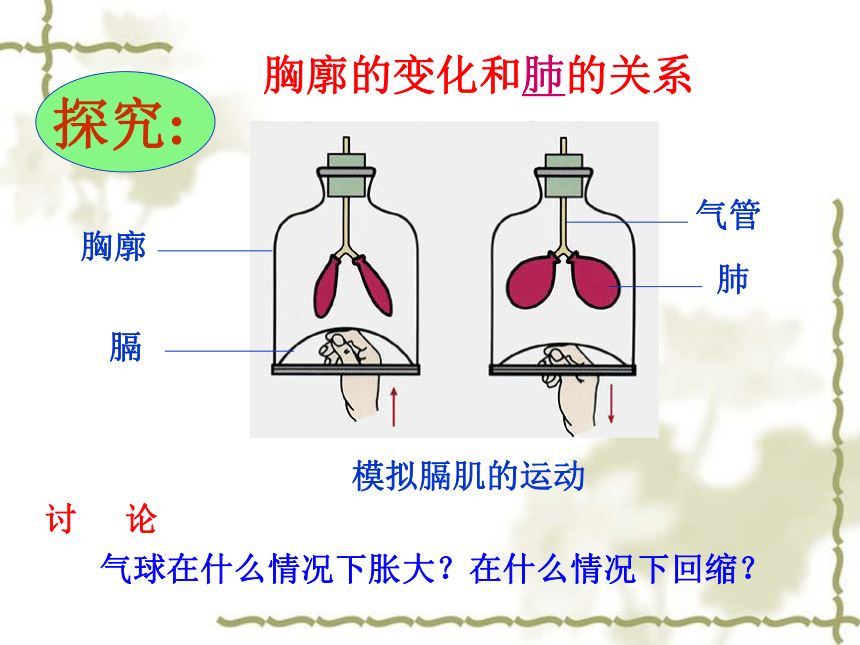 胸廓的变化和肺的关系

探究:

胸廓

膈

气管

肺

模拟膈肌的运动

讨 论

气球在什么情况下胀大？在什么情况下回缩？